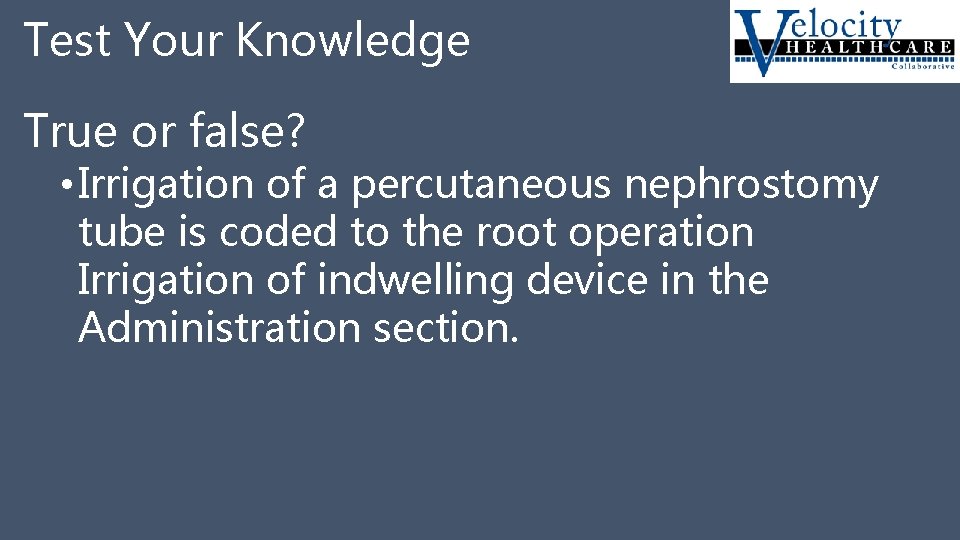 Test Your Knowledge

Velocity HEALTHCARE Collaborative

True or false?

• Irrigation of a percutaneous nephrostomy tube is coded to the root operation Irrigation of indwelling device in the Administration section.